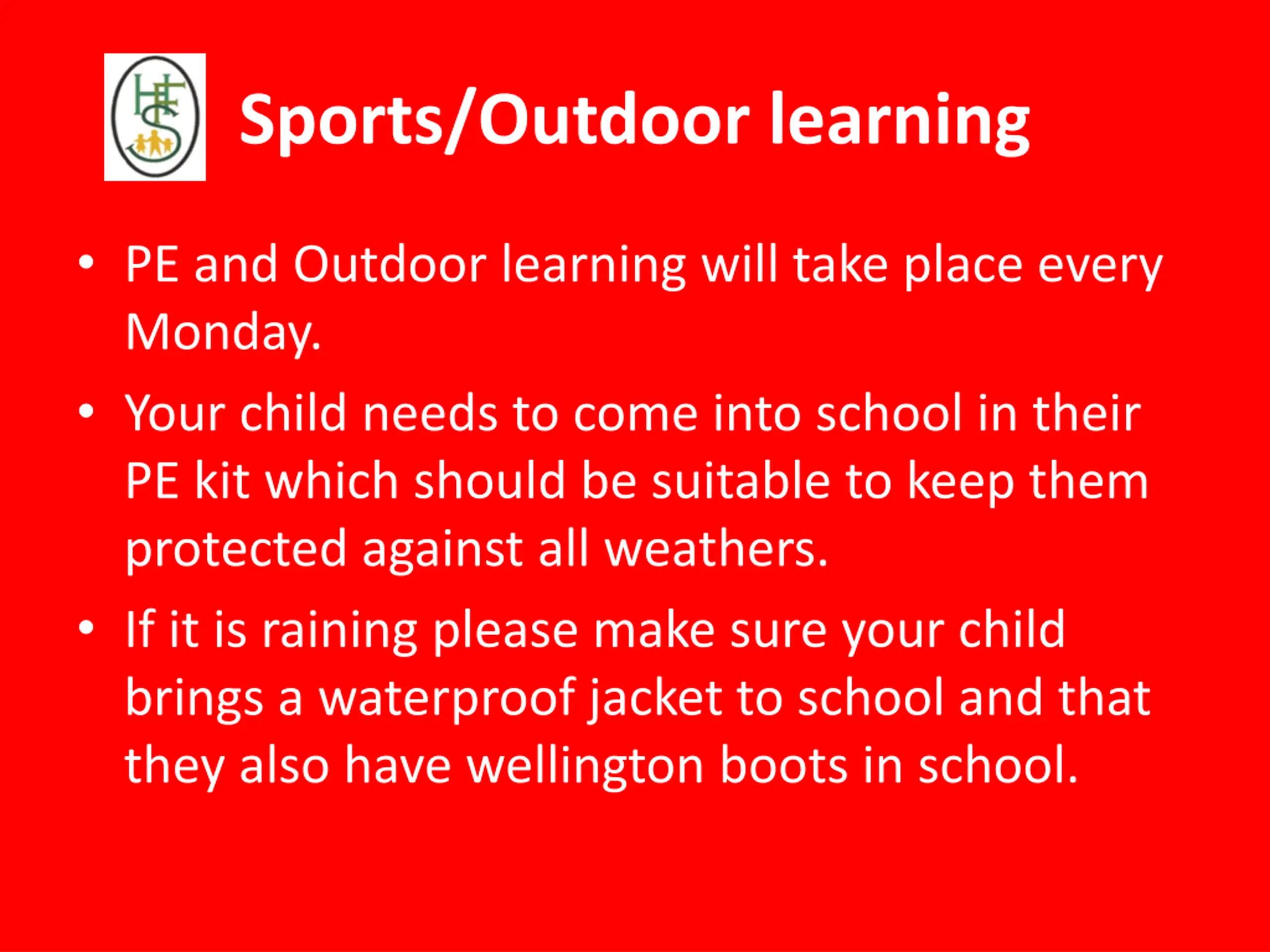 HFS

Sports/Outdoor learning

• PE and Outdoor learning will take place every Monday.

• Your child needs to come into school in their PE kit which should be suitable to keep them protected against all weathers.

• If it is raining please make sure your child brings a waterproof jacket to school and that they also have wellington boots in school.